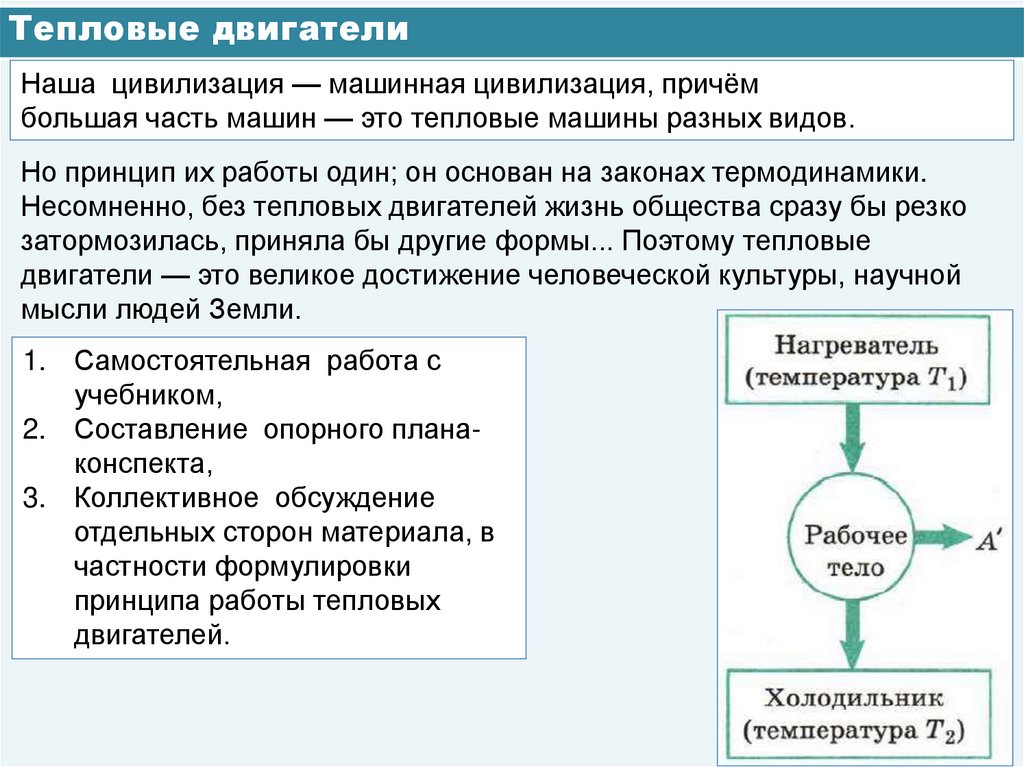 Тепловые двигатели

Наша цивилизация — машинная цивилизация, причём большая часть машин — это тепловые машины разных видов.

Но принцип их работы один; он основан на законах термодинамики. Несомненно, без тепловых двигателей жизнь общества сразу бы резко затормозилась, приняла бы другие формы... Поэтому тепловые двигатели — это великое достижение человеческой культуры, научной мысли людей Земли.

1. Самостоятельная работа с учебником,
2. Составление опорного плана-конспекта,
3. Коллективное обсуждение отдельных сторон материала, в частности формулировки принципа работы тепловых двигателей.

Нагреватель (температура $T_1$)

Рабочее тело

$A'$

Холодильник (температура $T_2$)